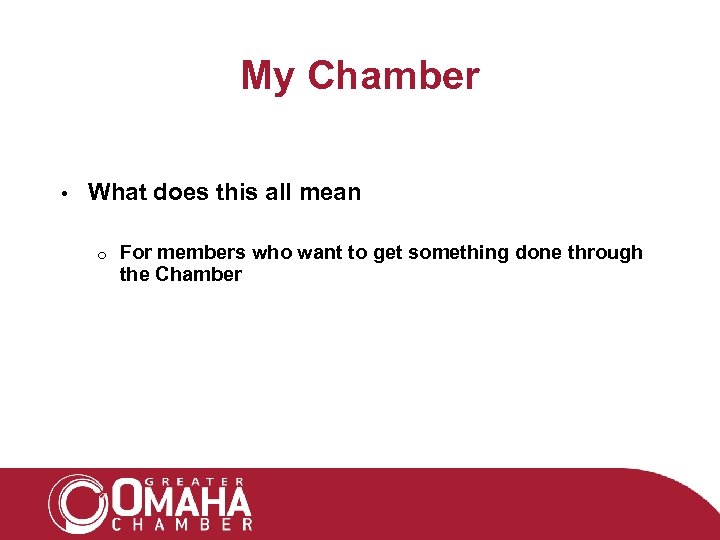 My Chamber

• What does this all mean

o For members who want to get something done through the Chamber

GREATER
OMAHA
CHAMBER